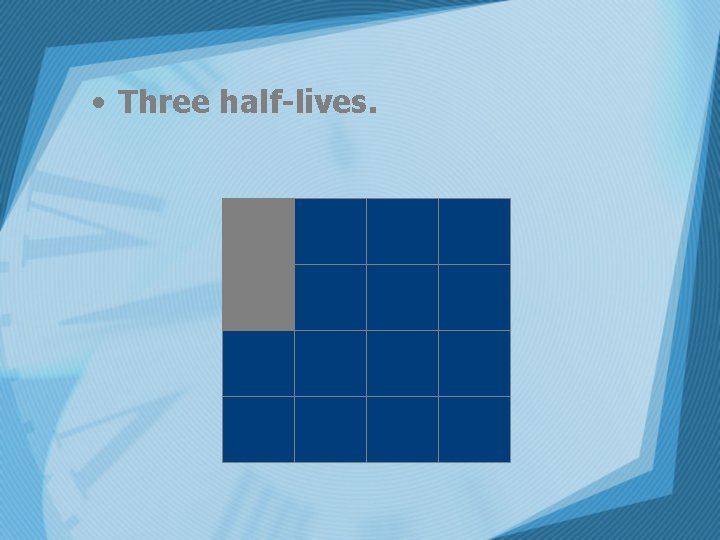 • Three half-lives.